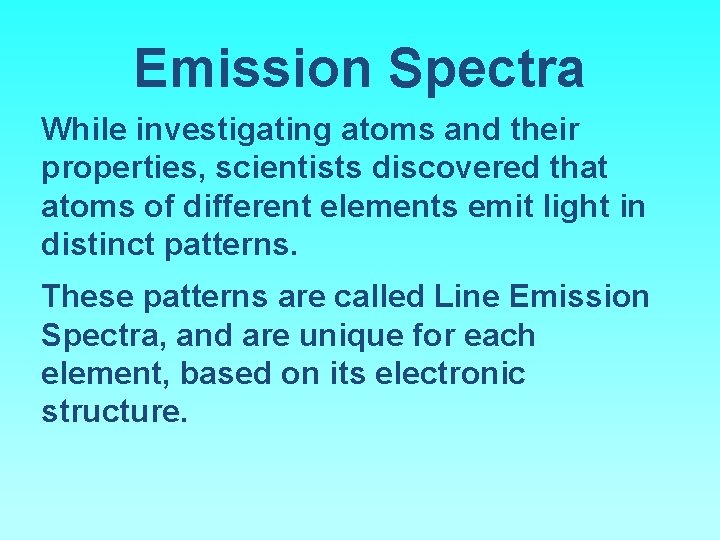 Emission Spectra

While investigating atoms and their properties, scientists discovered that atoms of different elements emit light in distinct patterns.

These patterns are called Line Emission Spectra, and are unique for each element, based on its electronic structure.